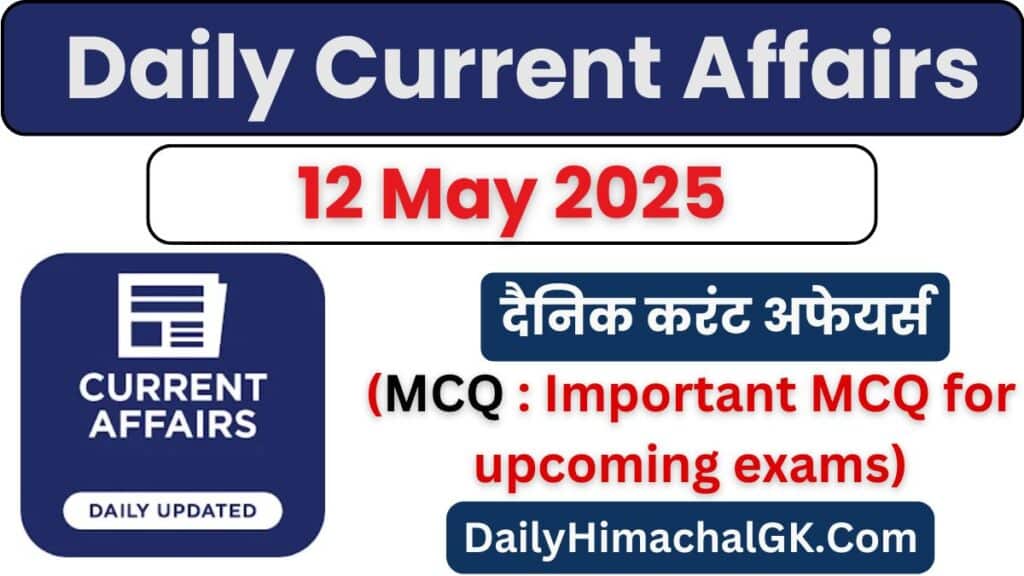 Daily Current Affairs

12 May 2025

CURRENT AFFAIRS

DAILY UPDATED

दैनिक करंट अफेयर्स

(MCQ : Important MCQ for upcoming exams)

DailyHimachalGK.Com